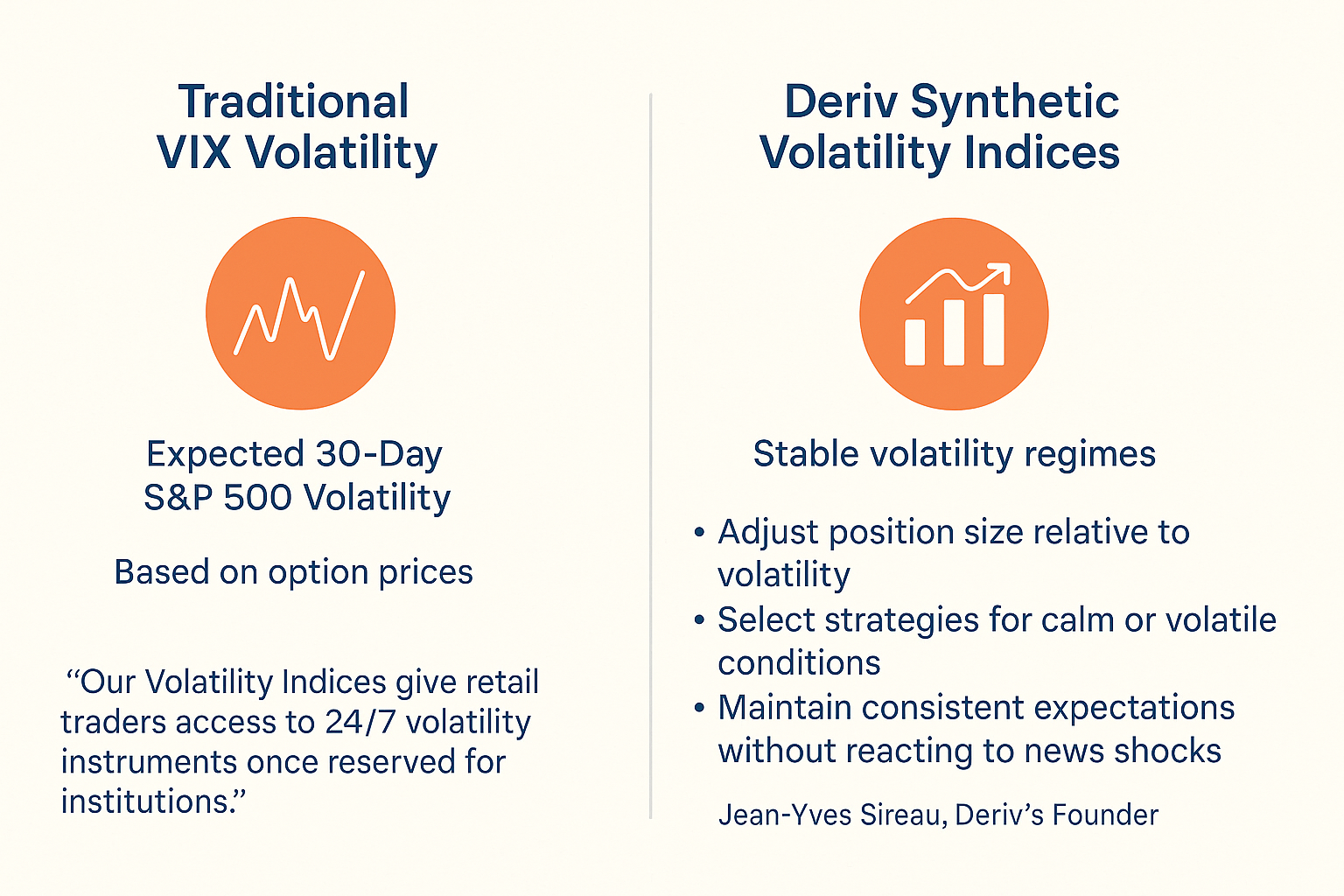 Traditional VIX Volatility

Expected 30-Day S&P 500 Volatility

Based on option prices

“Our Volatility Indices give retail traders access to 24/7 volatility instruments once reserved for institutions.”

Deriv Synthetic Volatility Indices

Stable volatility regimes

• Adjust position size relative to volatility
• Select strategies for calm or volatile conditions
• Maintain consistent expectations without reacting to news shocks

Jean-Yves Sireau, Deriv’s Founder